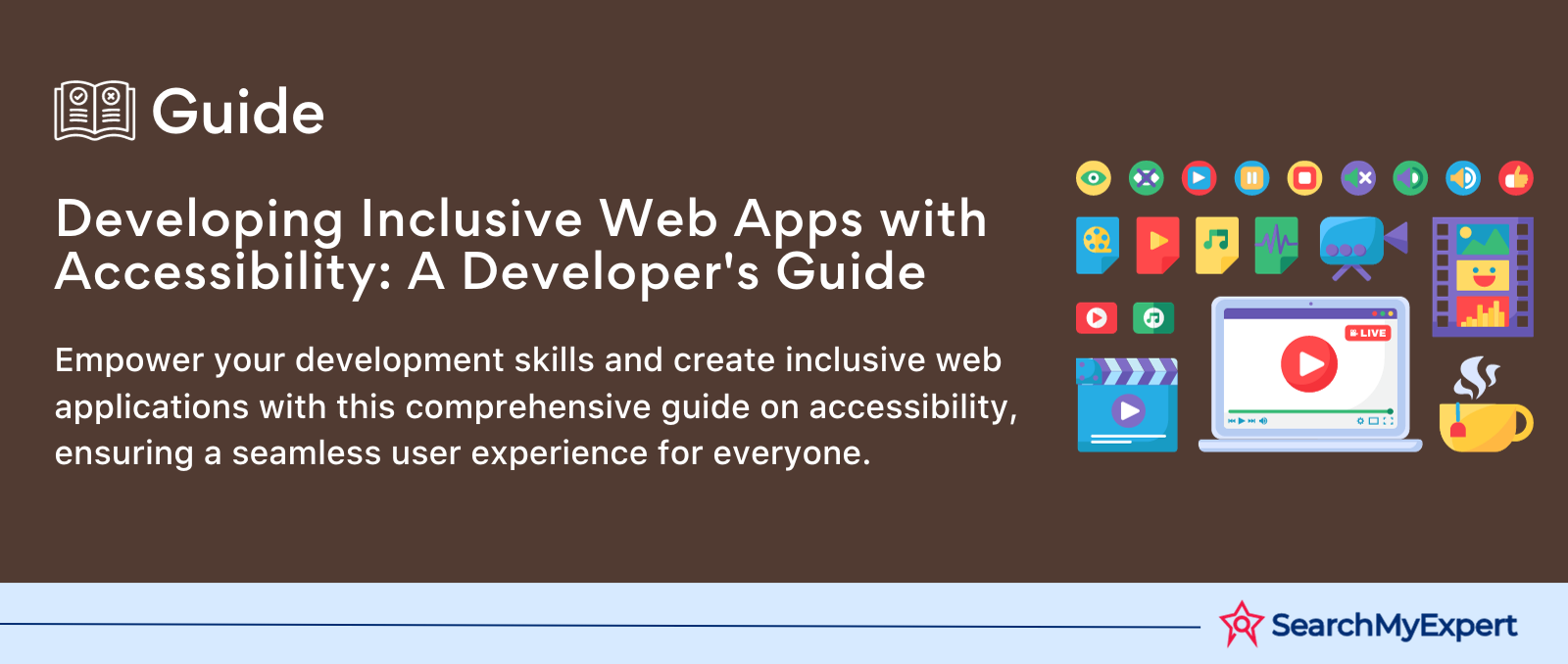 Guide

Developing Inclusive Web Apps with Accessibility: A Developer's Guide

Empower your development skills and create inclusive web applications with this comprehensive guide on accessibility, ensuring a seamless user experience for everyone.

LIVE

SearchMyExpert